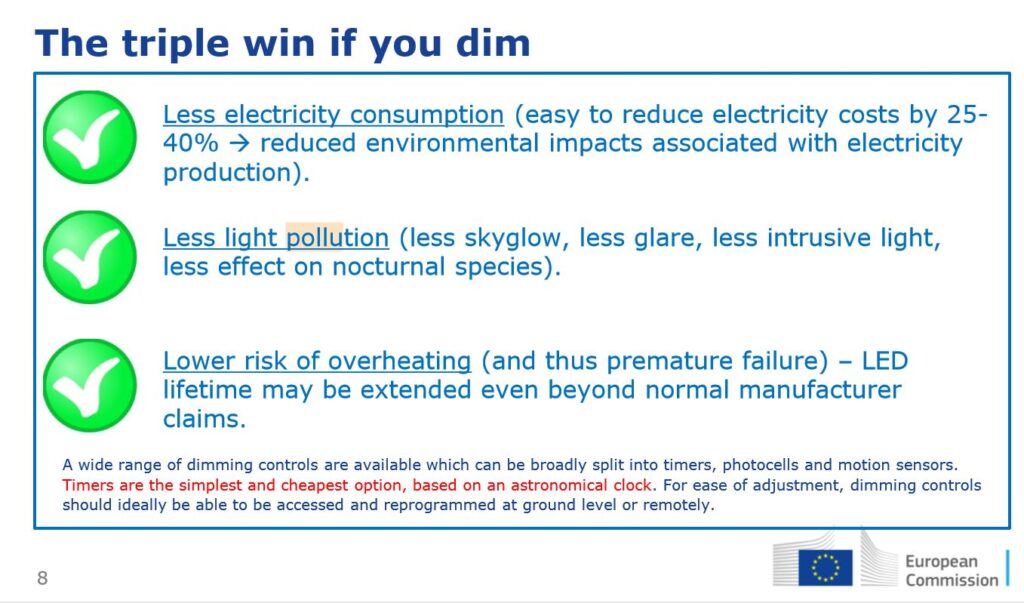 The triple win if you dim

Less electricity consumption (easy to reduce electricity costs by 25-40% → reduced environmental impacts associated with electricity production).

Less light pollution (less skyglow, less glare, less intrusive light, less effect on nocturnal species).

Lower risk of overheating (and thus premature failure) – LED lifetime may be extended even beyond normal manufacturer claims.

A wide range of dimming controls are available which can be broadly split into timers, photocells and motion sensors. Timers are the simplest and cheapest option, based on an astronomical clock. For ease of adjustment, dimming controls should ideally be able to be accessed and reprogrammed at ground level or remotely.

8

European Commission